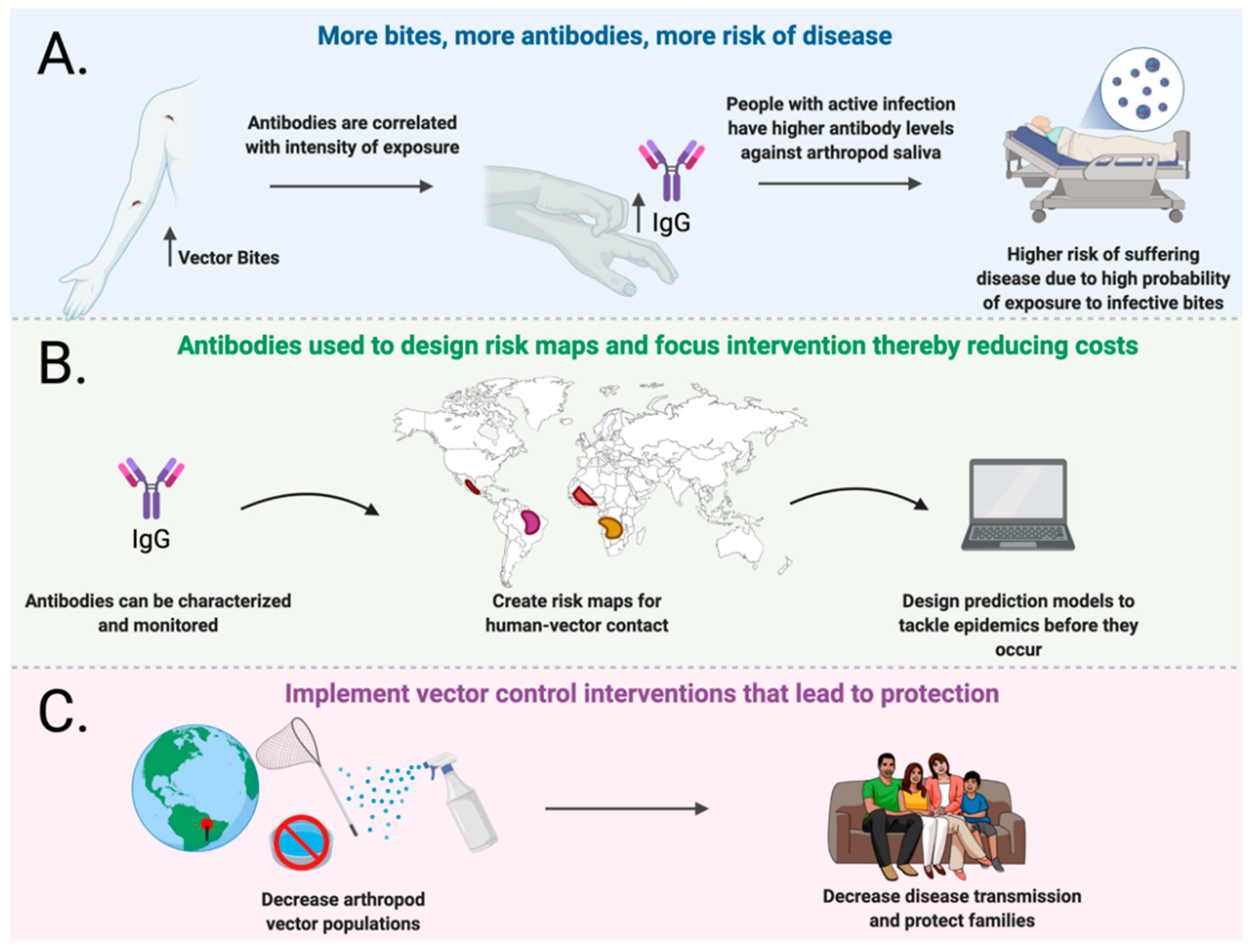 A.

More bites, more antibodies, more risk of disease

Vector Bites

Antibodies are correlated with intensity of exposure

IgG

People with active infection have higher antibody levels against arthropod saliva

Higher risk of suffering disease due to high probability of exposure to infective bites

B.

Antibodies used to design risk maps and focus intervention thereby reducing costs

IgG

Antibodies can be characterized and monitored

Create risk maps for human-vector contact

Design prediction models to tackle epidemics before they occur

C.

Implement vector control interventions that lead to protection

Decrease arthropod vector populations

Decrease disease transmission and protect families